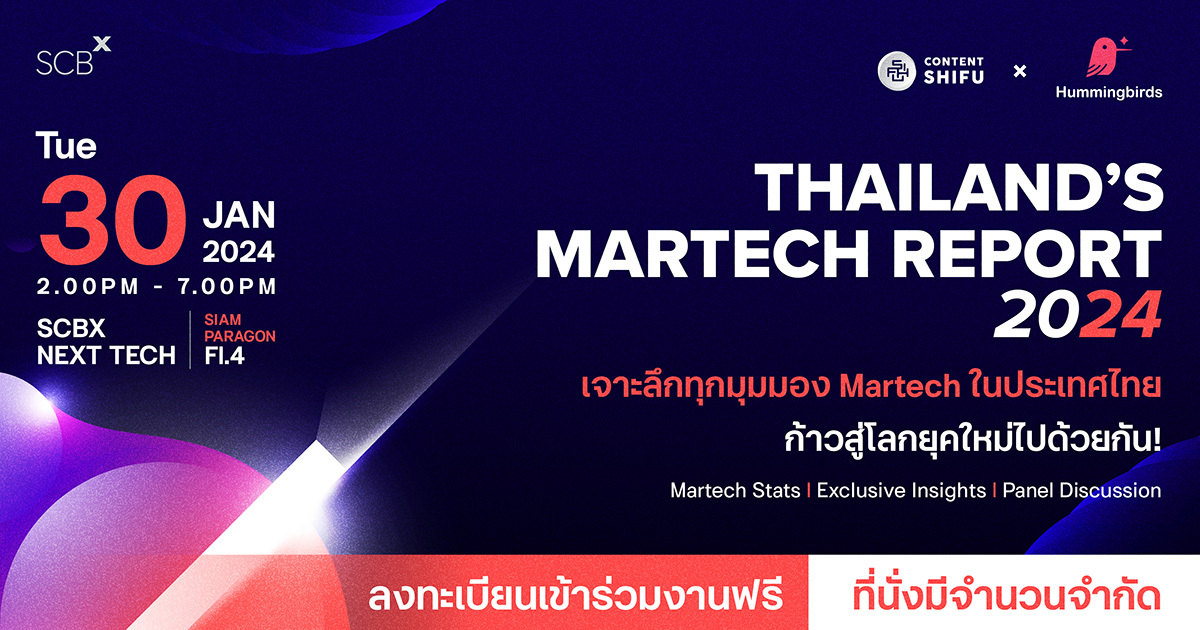 SCBX

CONTENT SHIFU × Hummingbirds

Tue
30 JAN 2024
2.00PM - 7.00PM

SCBX NEXT TECH | SIAM PARAGON Fl.4

THAILAND'S MARTECH REPORT 2024

เจาะลึกทุกมุมมอง Martech ในประเทศไทย
ก้าวสู่โลกยุคใหม่ไปด้วยกัน!

Martech Stats | Exclusive Insights | Panel Discussion

ลงทะเบียนเข้าร่วมงานฟรี ที่นั่งมีจำนวนจำกัด